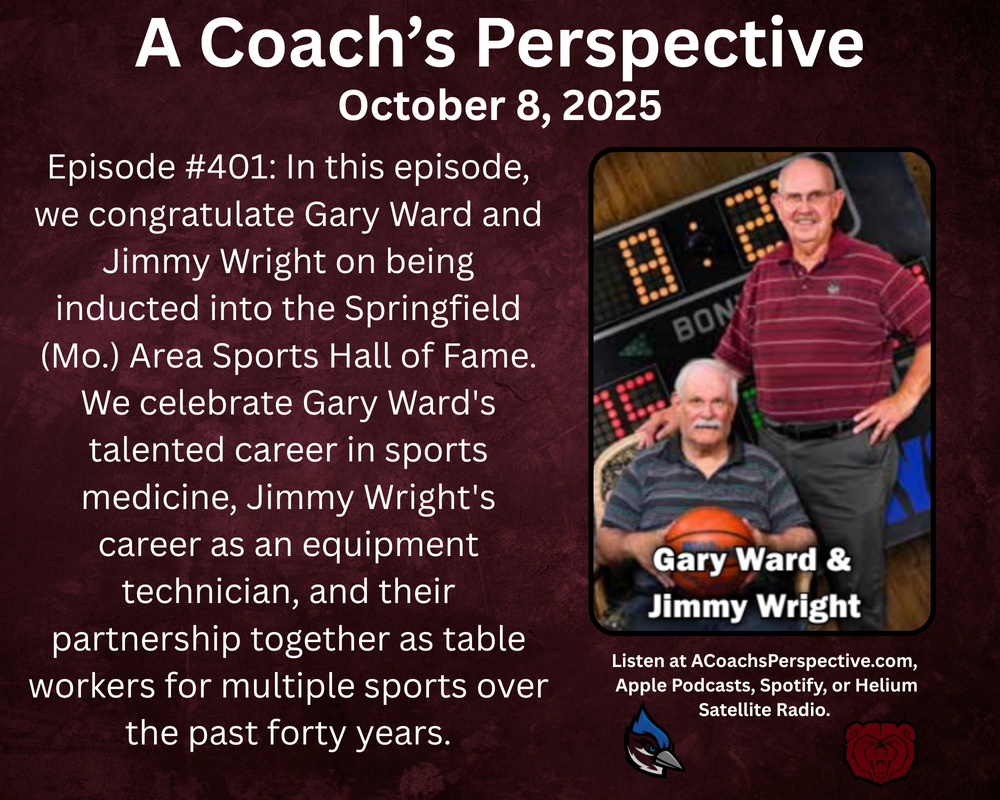 A Coach's Perspective
October 8, 2025

Episode #401: In this episode, we congratulate Gary Ward and Jimmy Wright on being inducted into the Springfield (Mo.) Area Sports Hall of Fame. We celebrate Gary Ward's talented career in sports medicine, Jimmy Wright's career as an equipment technician, and their partnership together as table workers for multiple sports over the past forty years.

BON

Gary Ward & Jimmy Wright

Listen at ACoachsPerspective.com, Apple Podcasts, Spotify, or Helium Satellite Radio.